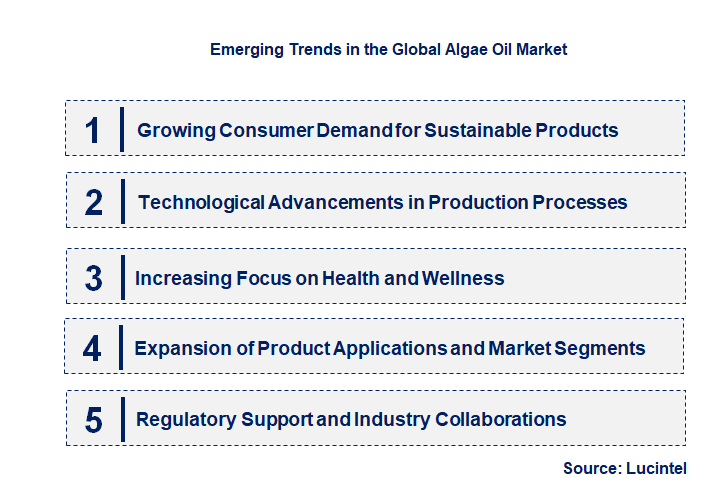 Emerging Trends in the Global Algae Oil Market

1 Growing Consumer Demand for Sustainable Products

2 Technological Advancements in Production Processes

3 Increasing Focus on Health and Wellness

4 Expansion of Product Applications and Market Segments

5 Regulatory Support and Industry Collaborations

Source: Lucintel